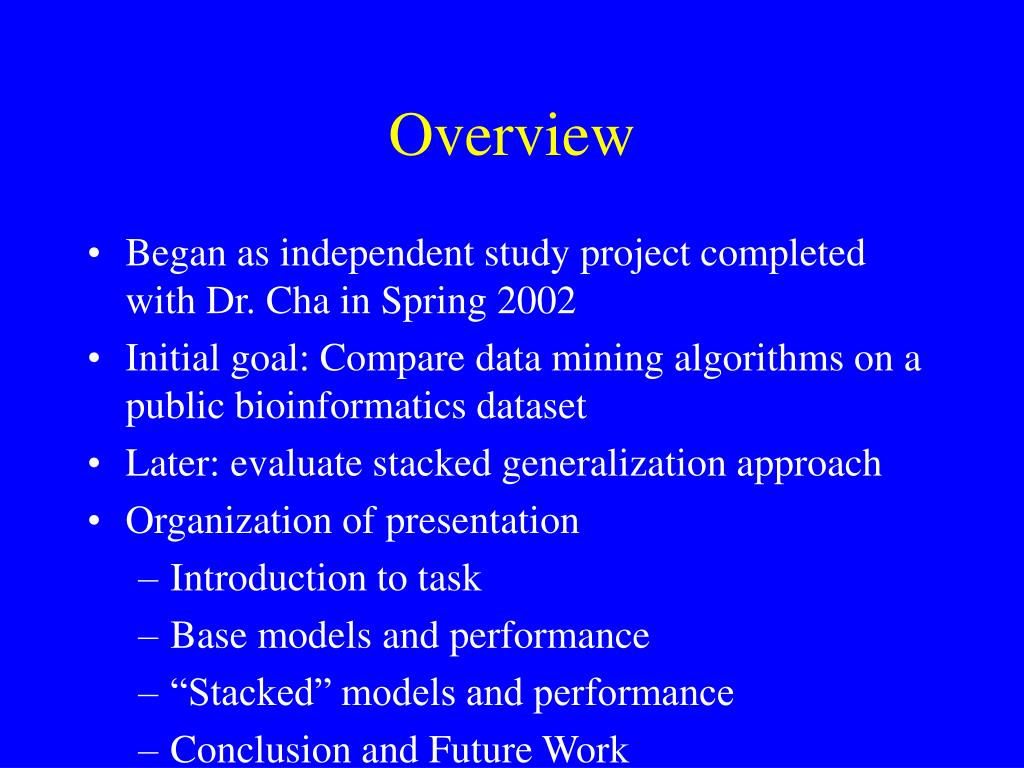 Overview

• Began as independent study project completed with Dr. Cha in Spring 2002
• Initial goal: Compare data mining algorithms on a public bioinformatics dataset
• Later: evaluate stacked generalization approach
• Organization of presentation
– Introduction to task
– Base models and performance
– “Stacked” models and performance
– Conclusion and Future Work